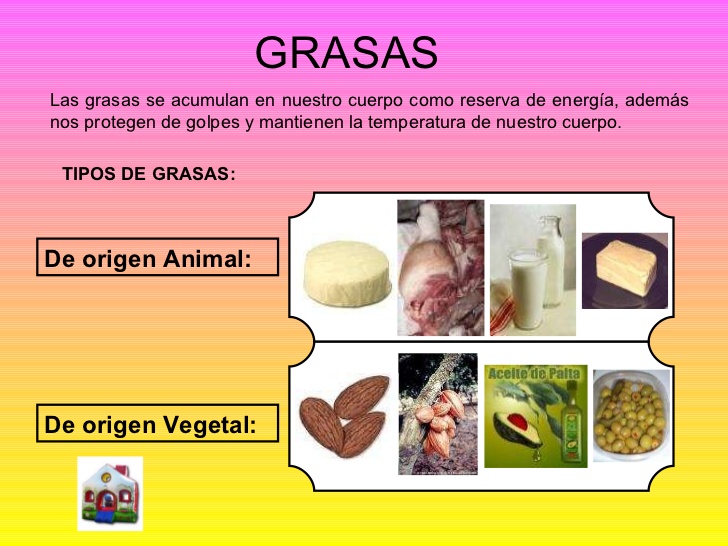 GRASAS

Las grasas se acumulan en nuestro cuerpo como reserva de energía, además nos protegen de golpes y mantienen la temperatura de nuestro cuerpo.

TIPOS DE GRASAS:

De origen Animal:

De origen Vegetal:

Aceite de Palta